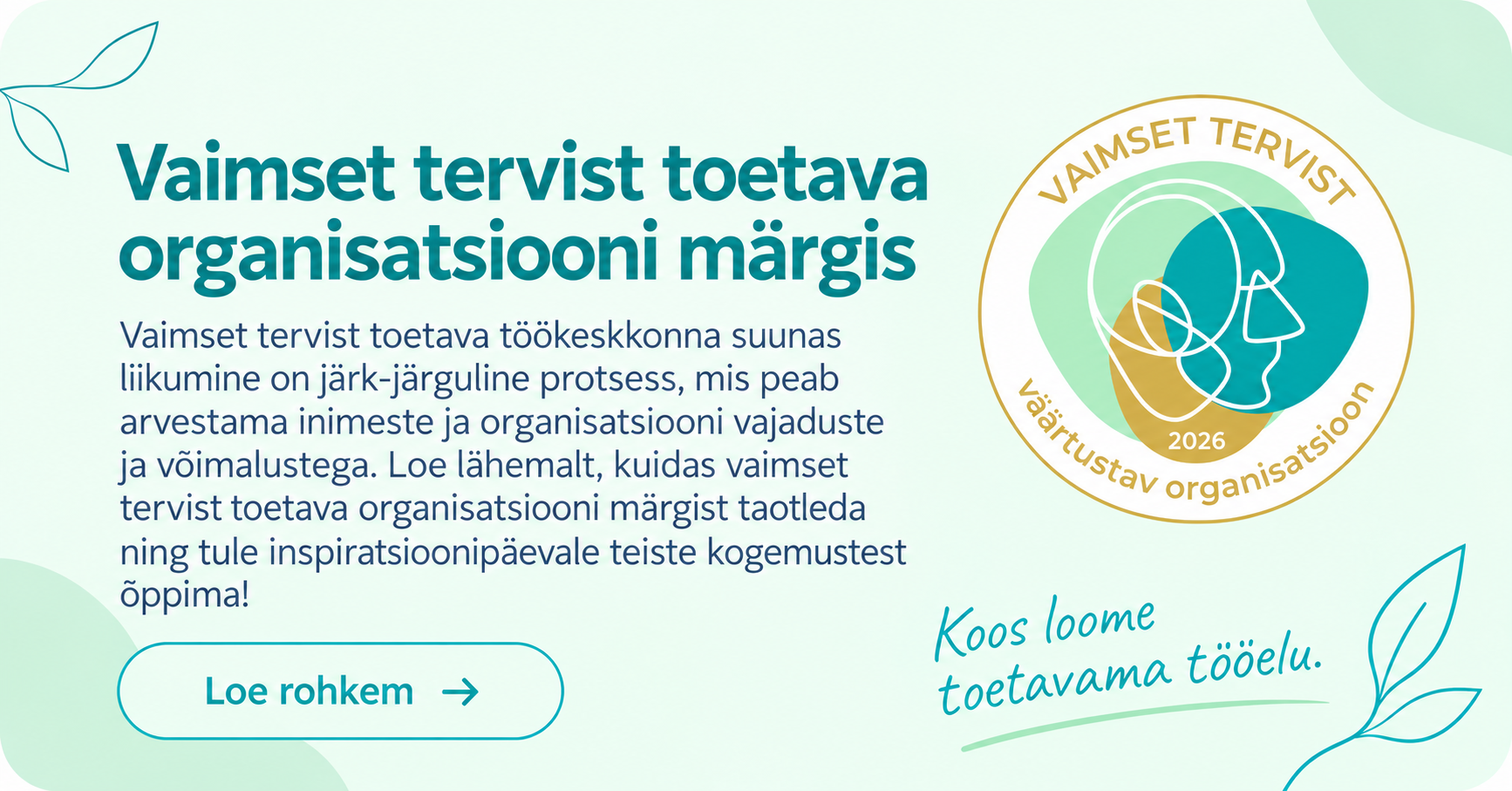 Vaimset tervist toetava organisatsiooni märgis

Vaimset tervist toetava töökeskkonna suunas liikumine on järk-järguline protsess, mis peab arvestama inimeste ja organisatsiooni vajaduste ja võimalustega. Loe lähemalt, kuidas vaimset tervist toetava organisatsiooni märgist taotleda ning tule inspiratsioonipäevale teiste kogemustest õppima!

Loe rohkem →

VAIMSET TERVIST
2026
väärtustav organisatsioon

Koos loome toetavama tööelu.